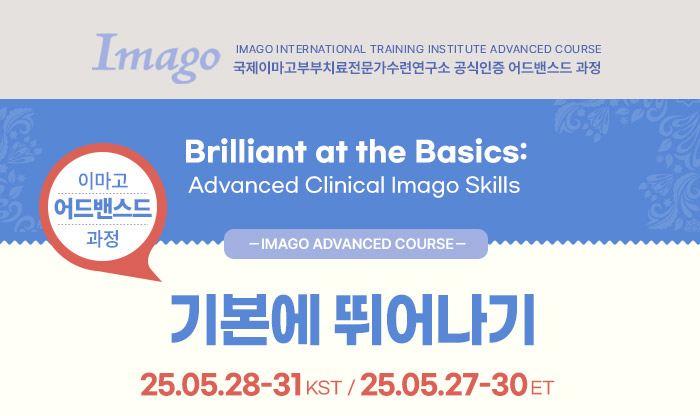 Imago
IMAGO INTERNATIONAL TRAINING INSTITUTE ADVANCED COURSE
국제이마고부부치료전문가수련연구소 공식인증 어드밴스드 과정

Brilliant at the Basics:
Advanced Clinical Imago Skills

이마고
어드밴스드
과정

—IMAGO ADVANCED COURSE—

기본에 뛰어나기

25.05.28-31 KST / 25.05.27-30 ET